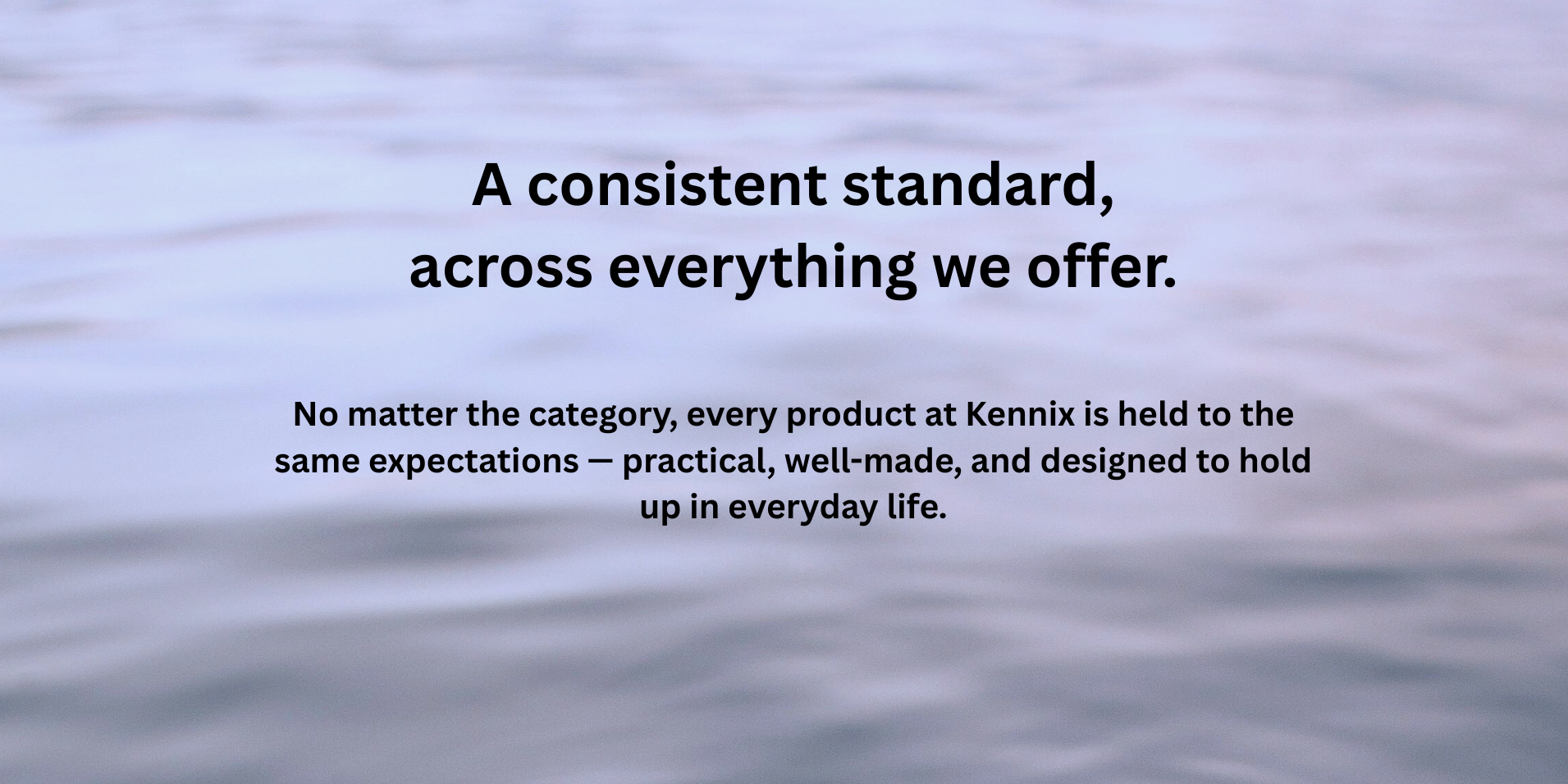 A consistent standard,
across everything we offer.

No matter the category, every product at Kennix is held to the same expectations — practical, well-made, and designed to hold up in everyday life.